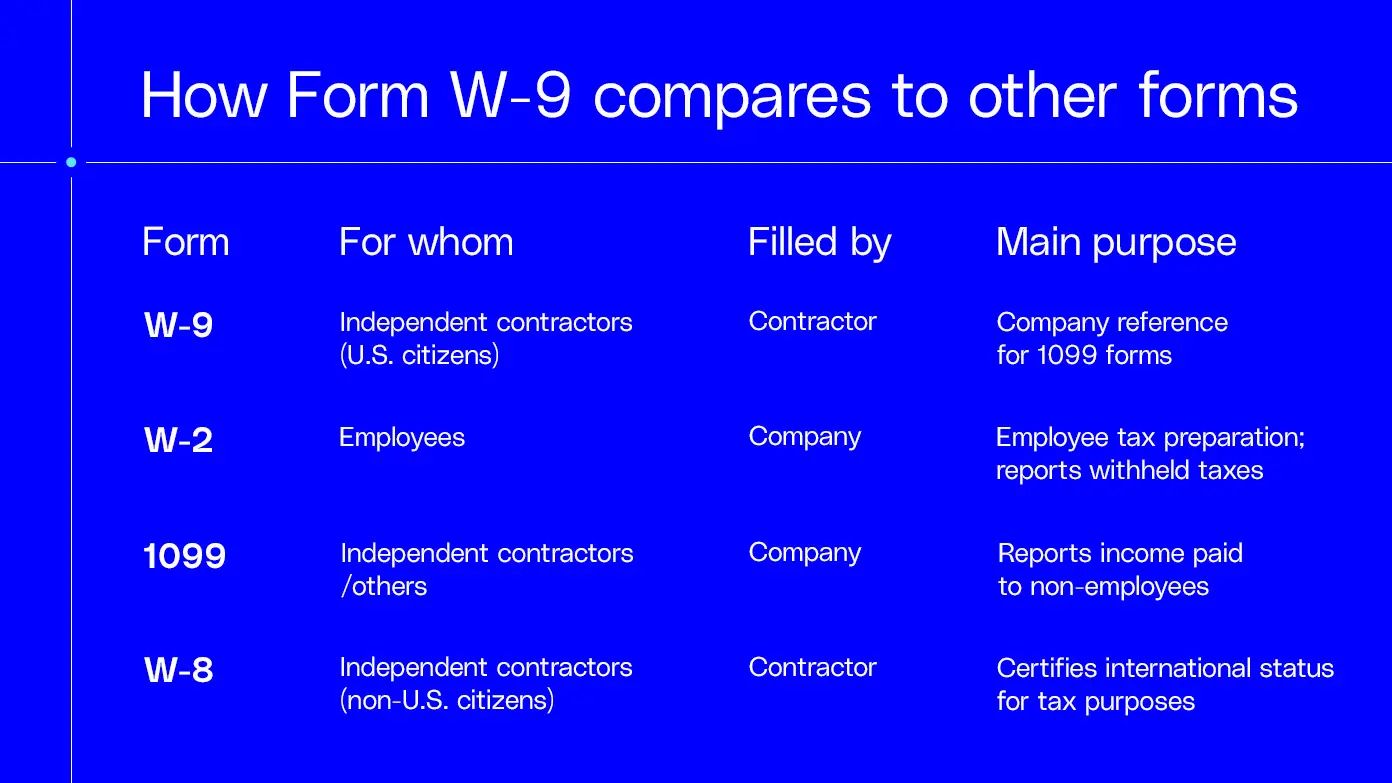 How Form W-9 compares to other forms

| Form | For whom | Filled by | Main purpose |
|---|---|---|---|
| W-9 | Independent contractors (U.S. citizens) | Contractor | Company reference for 1099 forms |
| W-2 | Employees | Company | Employee tax preparation; reports withheld taxes |
| 1099 | Independent contractors /others | Company | Reports income paid to non-employees |
| W-8 | Independent contractors (non-U.S. citizens) | Contractor | Certifies international status for tax purposes |